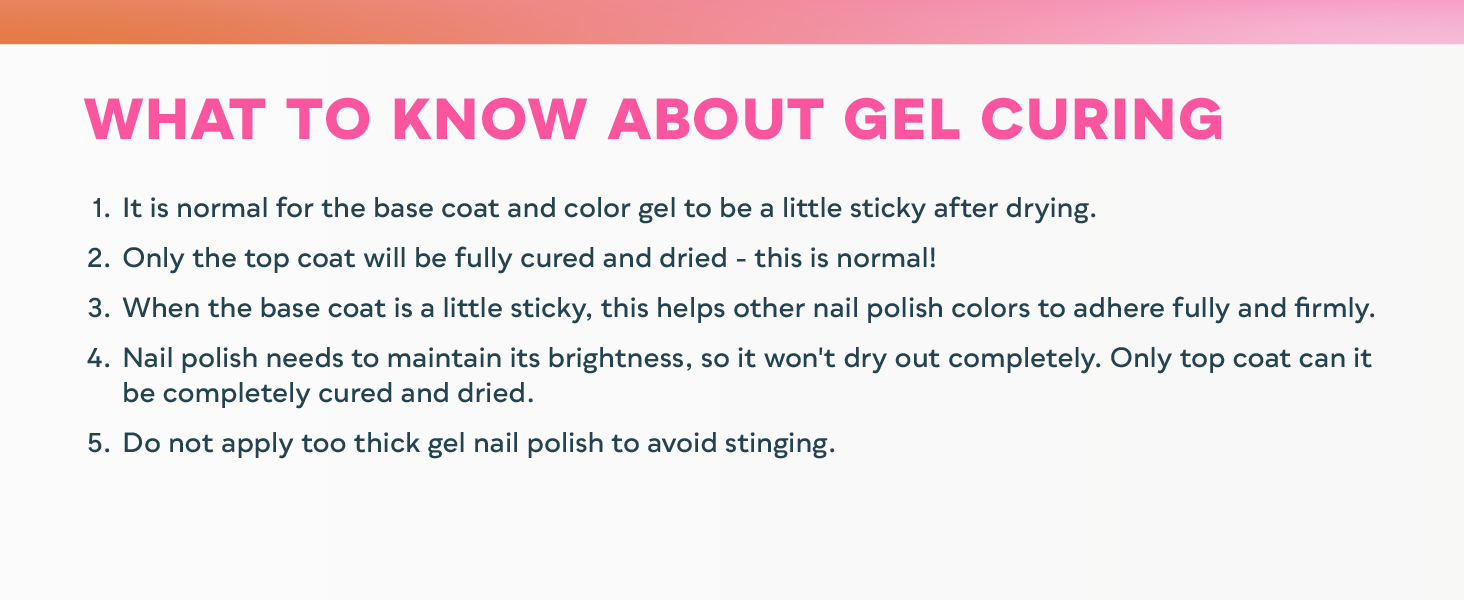 WHAT TO KNOW ABOUT GEL CURING

1. It is normal for the base coat and color gel to be a little sticky after drying.
2. Only the top coat will be fully cured and dried - this is normal!
3. When the base coat is a little sticky, this helps other nail polish colors to adhere fully and firmly.
4. Nail polish needs to maintain its brightness, so it won't dry out completely. Only top coat can it be completely cured and dried.
5. Do not apply too thick gel nail polish to avoid stinging.